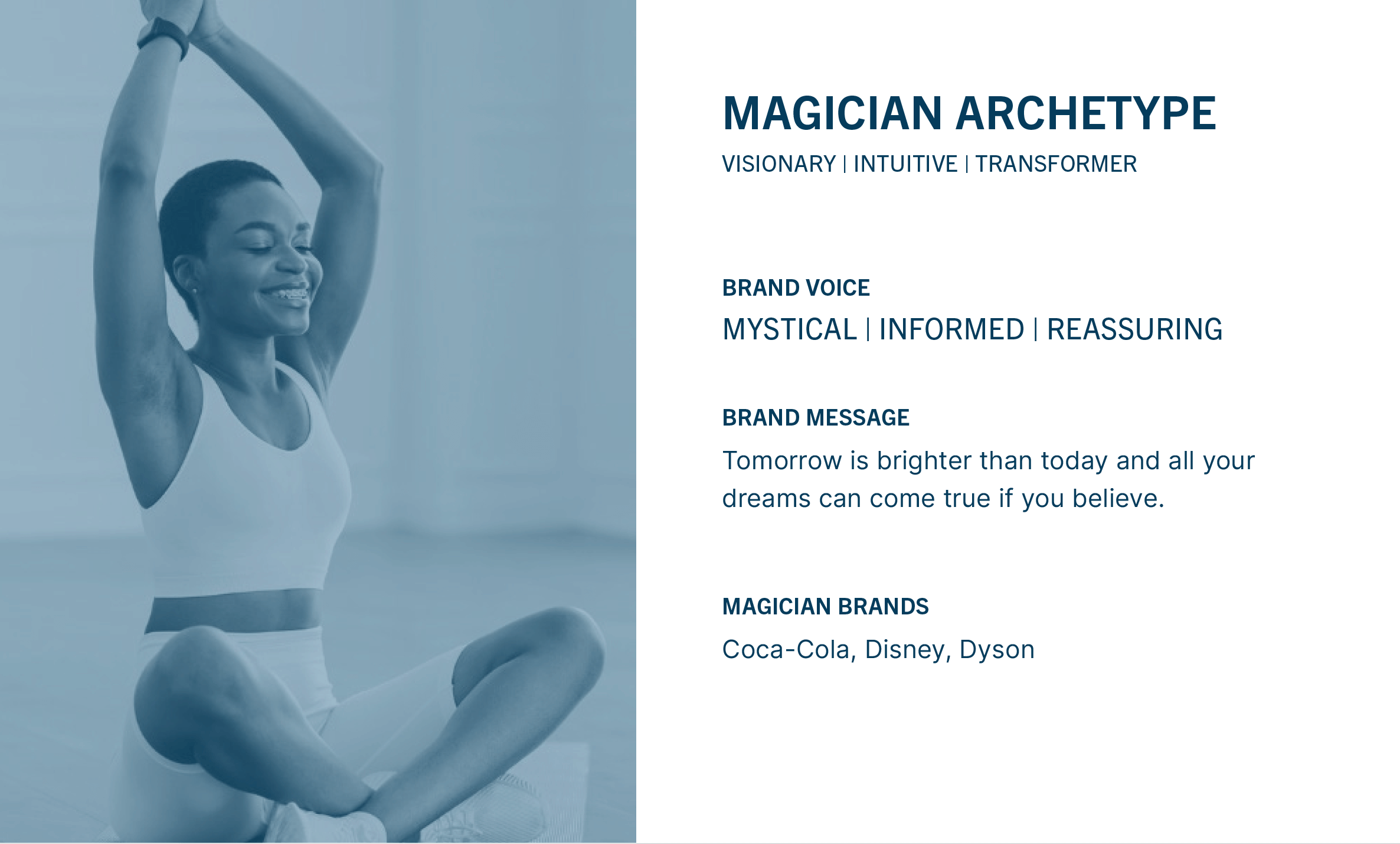 MAGICIAN ARCHETYPE
VISIONARY | INTUITIVE | TRANSFORMER

BRAND VOICE
MYSTICAL | INFORMED | REASSURING

BRAND MESSAGE
Tomorrow is brighter than today and all your dreams can come true if you believe.

MAGICIAN BRANDS
Coca-Cola, Disney, Dyson